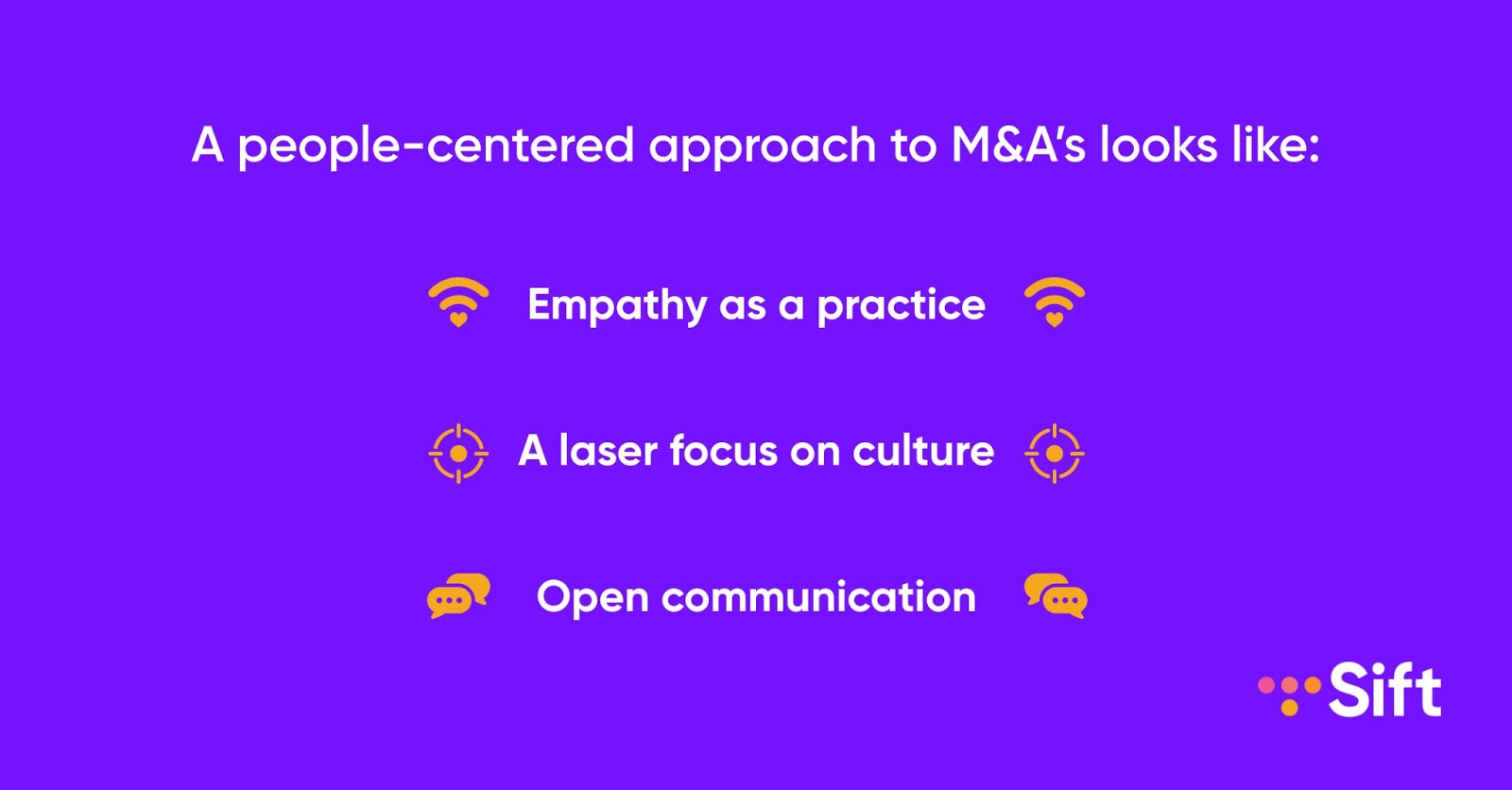 A people-centered approach to M&A's looks like:

Empathy as a practice

A laser focus on culture

Open communication

Sift